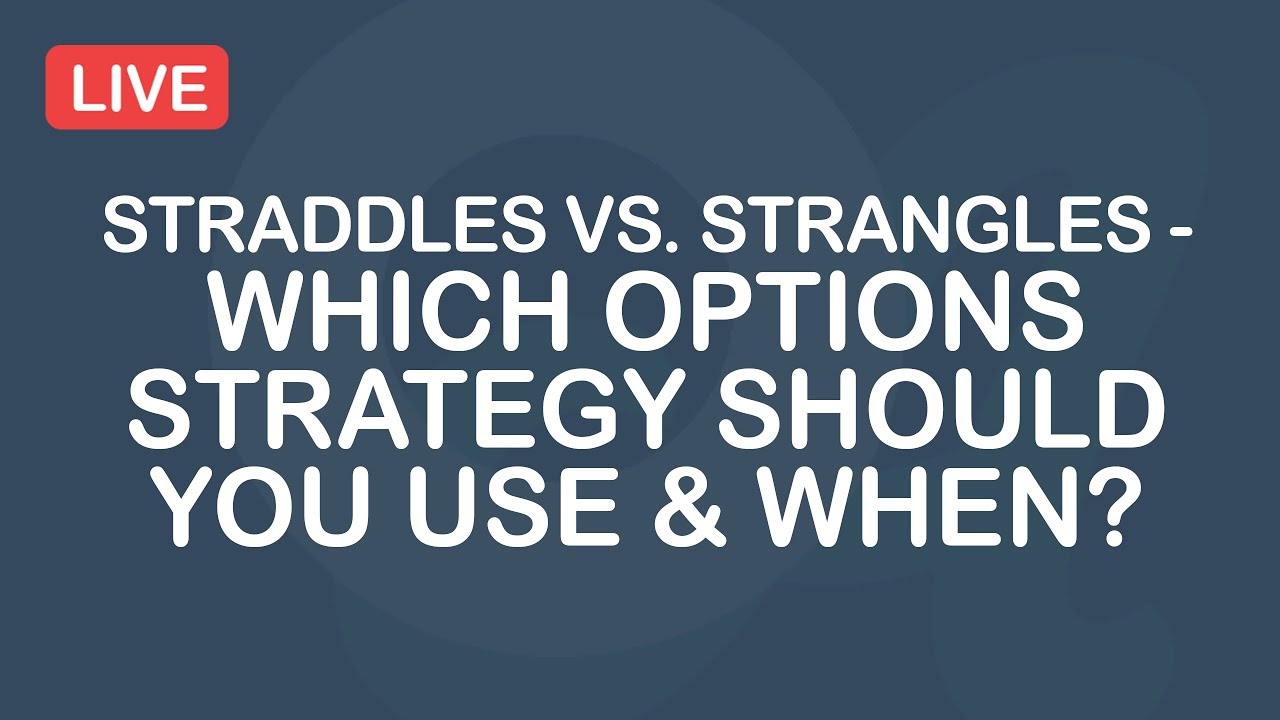 LIVE

STRADDLES VS. STRANGLES - WHICH OPTIONS STRATEGY SHOULD YOU USE & WHEN?